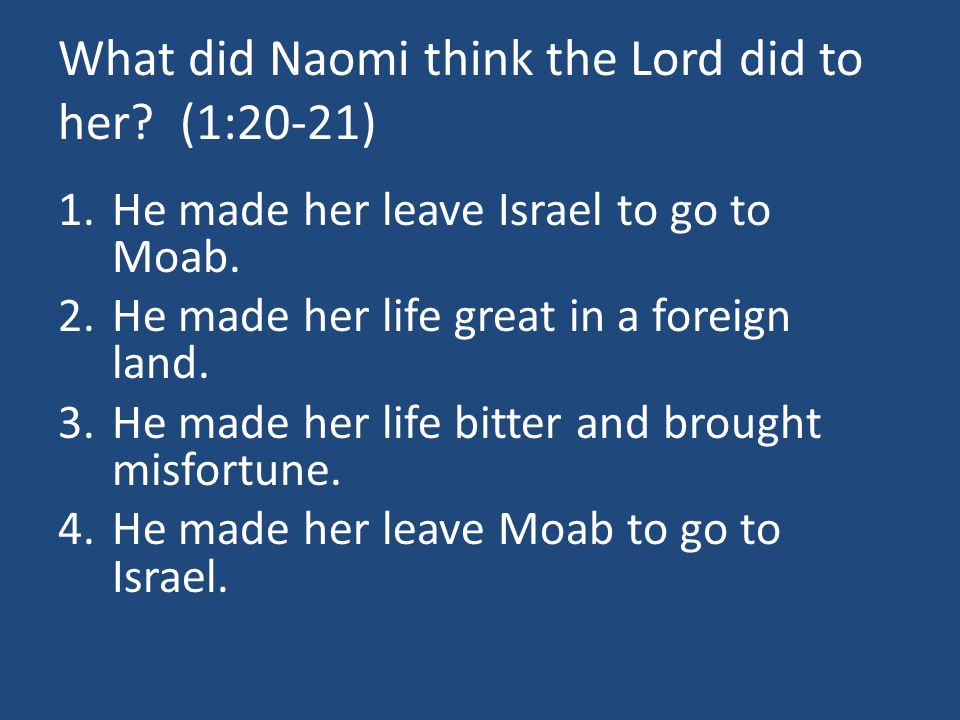 What did Naomi think the Lord did to her? (1:20-21)

1. He made her leave Israel to go to Moab.
2. He made her life great in a foreign land.
3. He made her life bitter and brought misfortune.
4. He made her leave Moab to go to Israel.